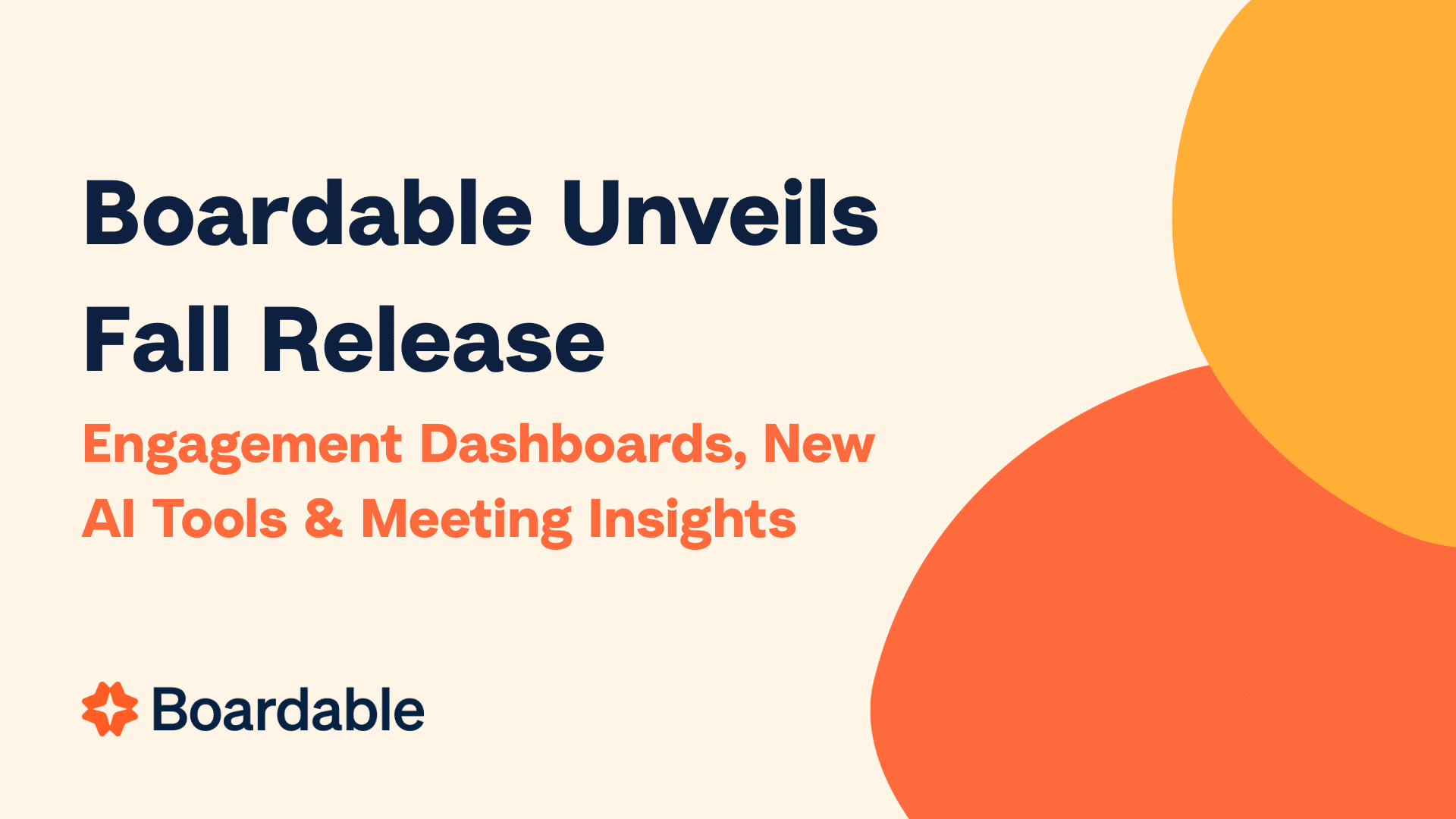 Boardable Unveils Fall Release

Engagement Dashboards, New AI Tools & Meeting Insights

Boardable